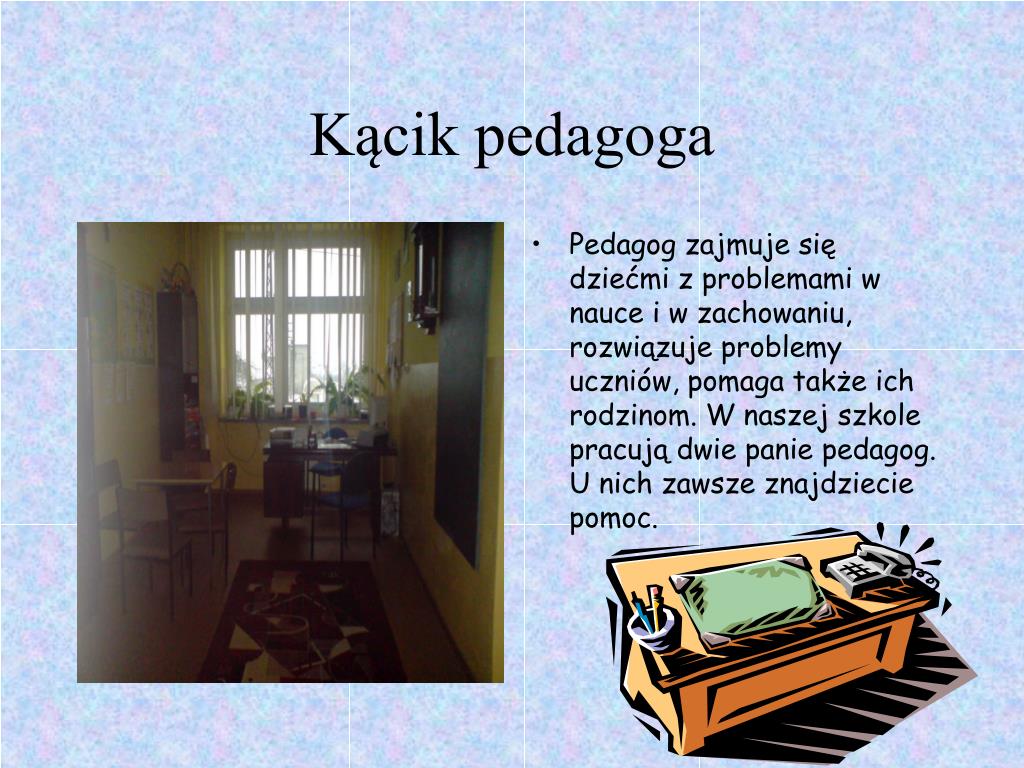 Kącik pedagoga

• Pedagog zajmuje się dziećmi z problemami w nauce i w zachowaniu, rozwiązuje problemy uczniów, pomaga także ich rodzinom. W naszej szkole pracują dwie panie pedagog. U nich zawsze znajdziecie pomoc.